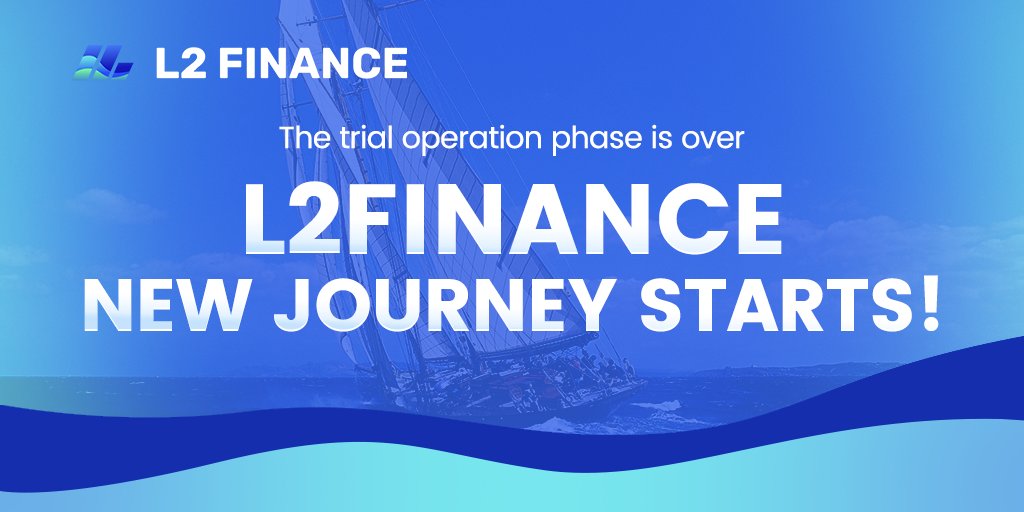 L2 FINANCE

The trial operation phase is over

L2FINANCE

NEW JOURNEY STARTS!